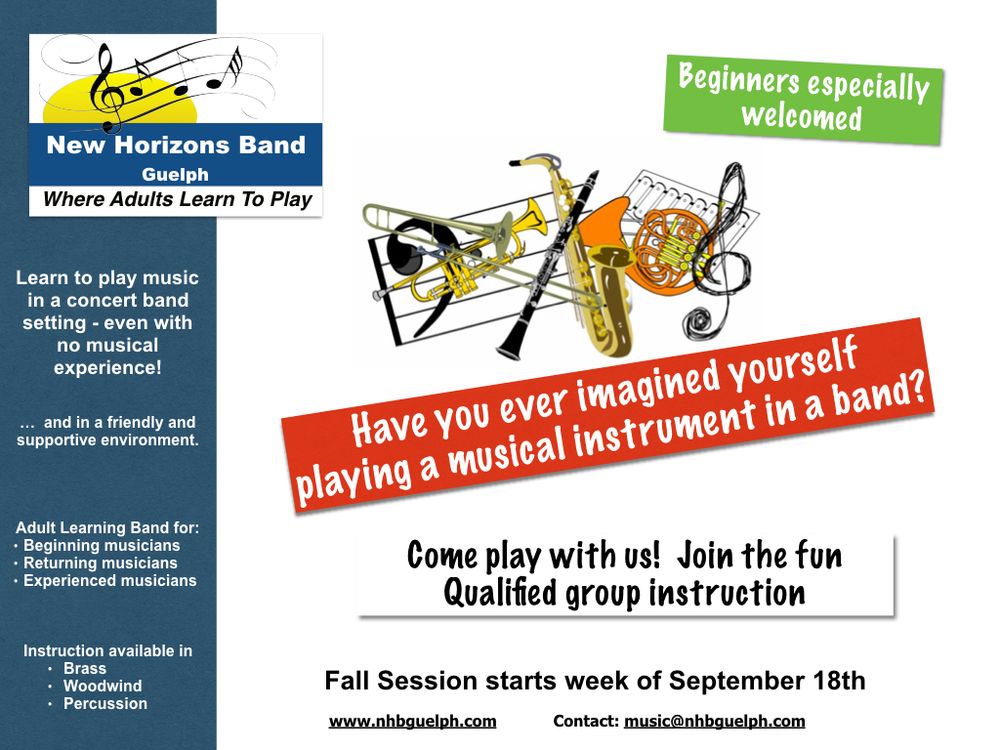 New Horizons Band
Guelph
Where Adults Learn To Play

Learn to play music in a concert band setting - even with no musical experience!

... and in a friendly and supportive environment.

Adult Learning Band for:
• Beginning musicians
• Returning musicians
• Experienced musicians

Instruction available in
• Brass
• Woodwind
• Percussion

Beginners especially welcomed

Have you ever imagined yourself playing a musical instrument in a band?

Come play with us! Join the fun
Qualified group instruction

Fall Session starts week of September 18th

www.nhbguelph.com Contact: music@nhbguelph.com